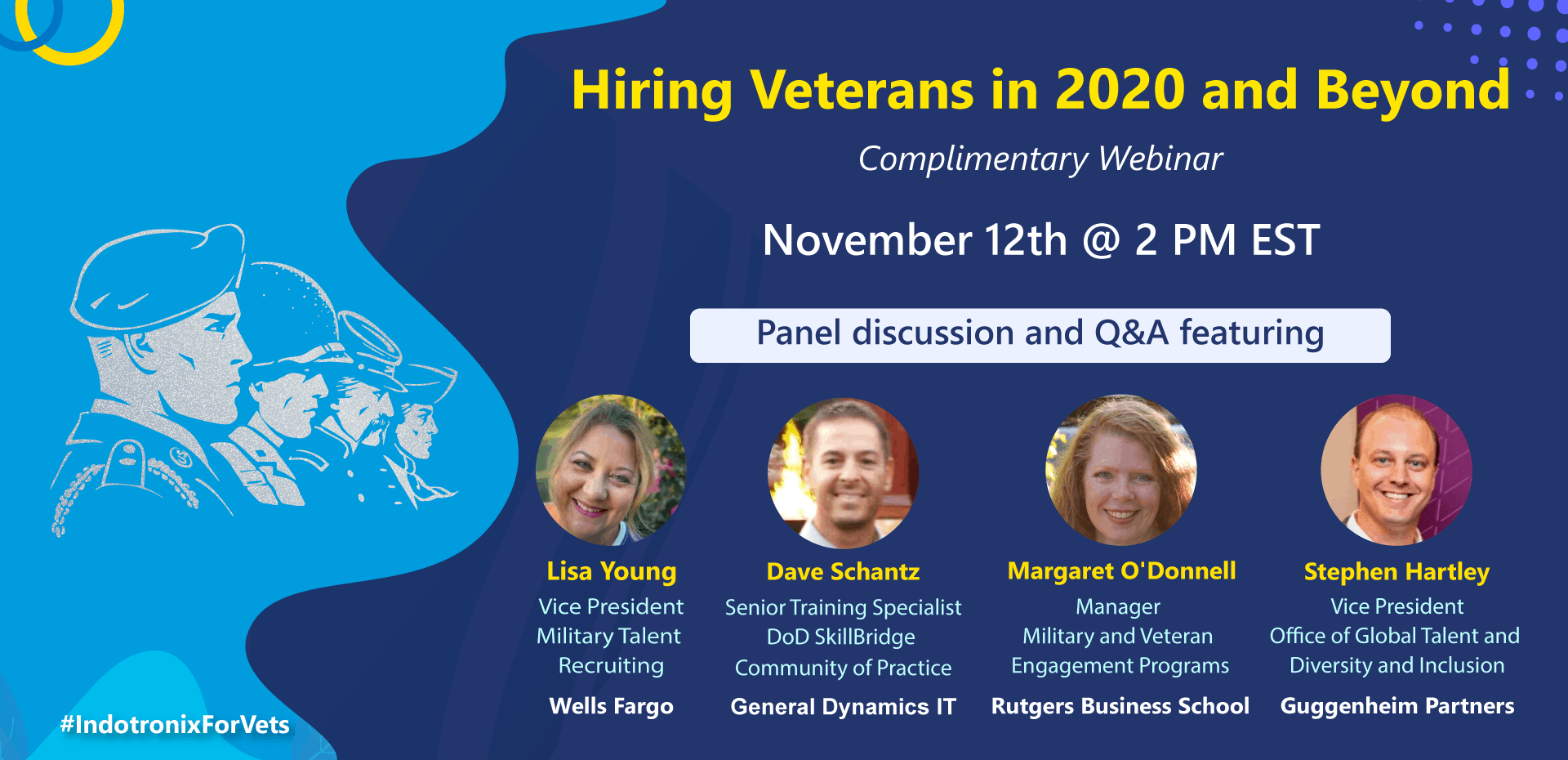 Hiring Veterans in 2020 and Beyond

Complimentary Webinar

November 12th @ 2 PM EST

Panel discussion and Q&A featuring

Lisa Young
Vice President
Military Talent
Recruiting
Wells Fargo

Dave Schantz
Senior Training Specialist
DoD SkillBridge
Community of Practice
General Dynamics IT

Margaret O'Donnell
Manager
Military and Veteran
Engagement Programs
Rutgers Business School

Stephen Hartley
Vice President
Office of Global Talent and
Diversity and Inclusion
Guggenheim Partners

#IndotronixForVets